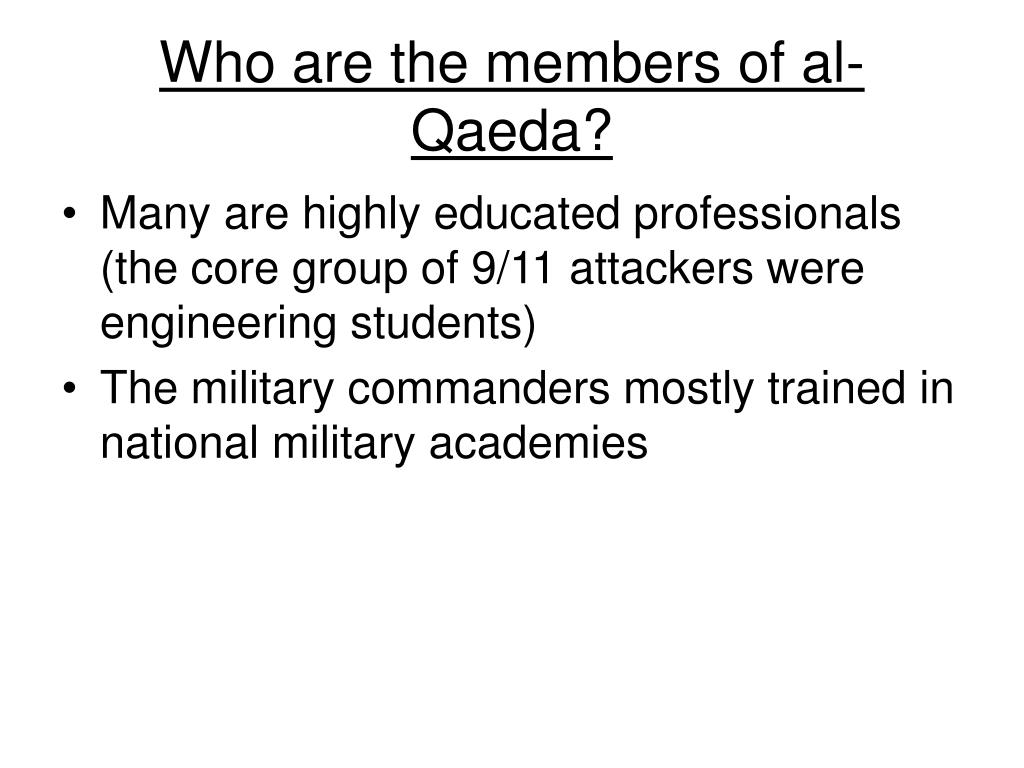 Who are the members of al-Qaeda?

• Many are highly educated professionals (the core group of 9/11 attackers were engineering students)
• The military commanders mostly trained in national military academies